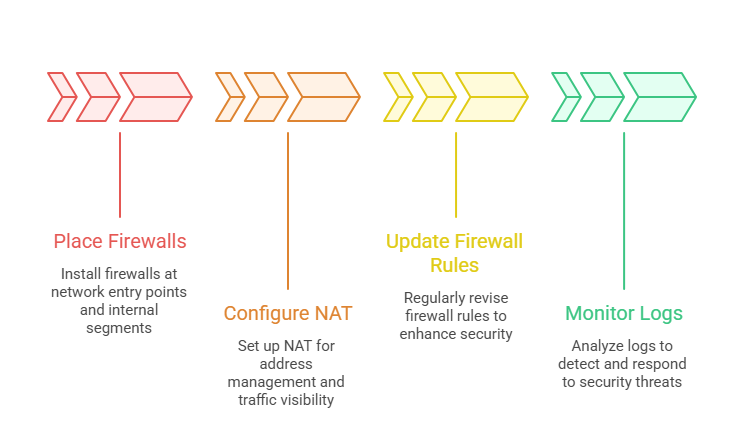 Place Firewalls

Install firewalls at network entry points and internal segments

Configure NAT

Set up NAT for address management and traffic visibility

Update Firewall Rules

Regularly revise firewall rules to enhance security

Monitor Logs

Analyze logs to detect and respond to security threats